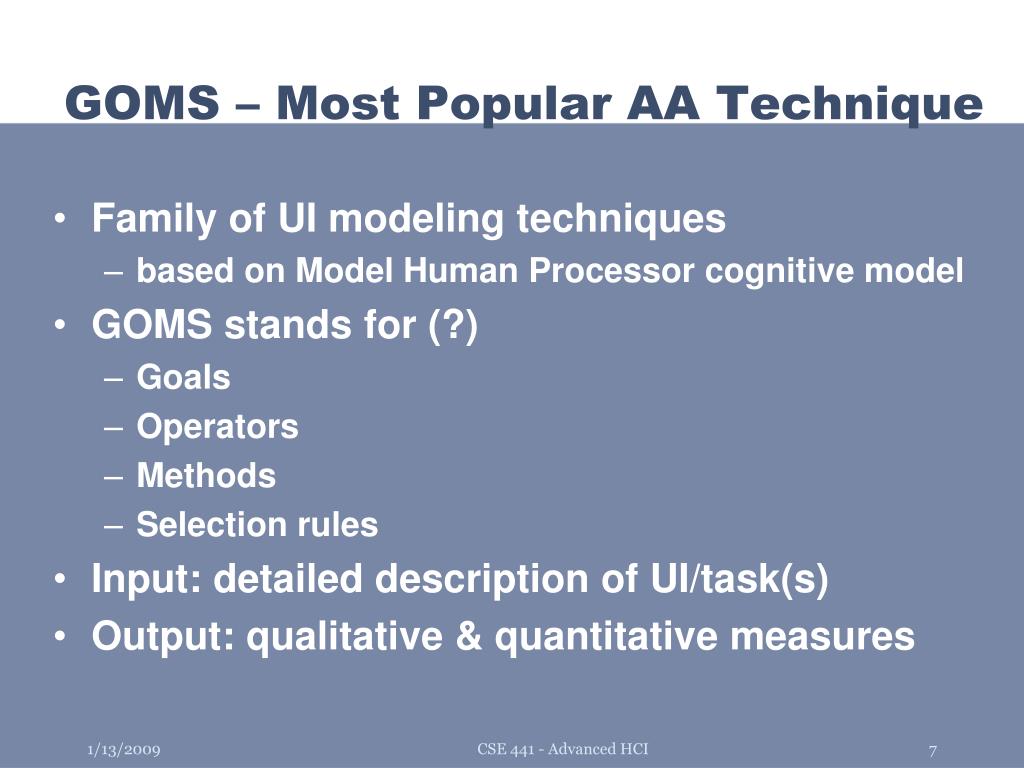 GOMS – Most Popular AA Technique

• Family of UI modeling techniques
  – based on Model Human Processor cognitive model
• GOMS stands for (?)
  – Goals
  – Operators
  – Methods
  – Selection rules
• Input: detailed description of UI/task(s)
• Output: qualitative & quantitative measures

1/13/2009 CSE 441 - Advanced HCI 7